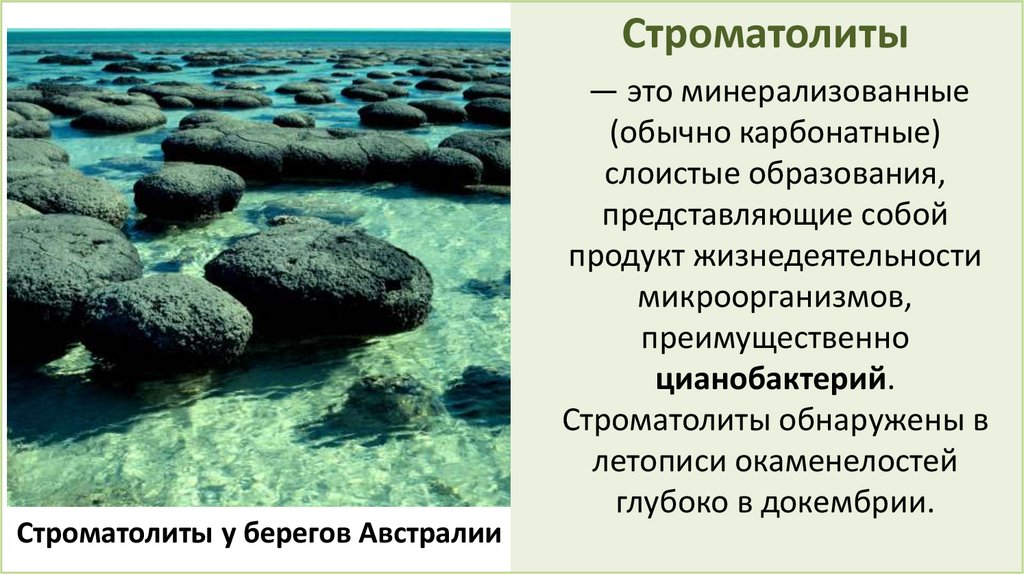 Строматолиты

— это минерализованные (обычно карбонатные) слоистые образования, представляющие собой продукт жизнедеятельности микроорганизмов, преимущественно цианобактерий. Строматолиты обнаружены в летописи окаменелостей глубоко в докембрии.

Строматолиты у берегов Австралии